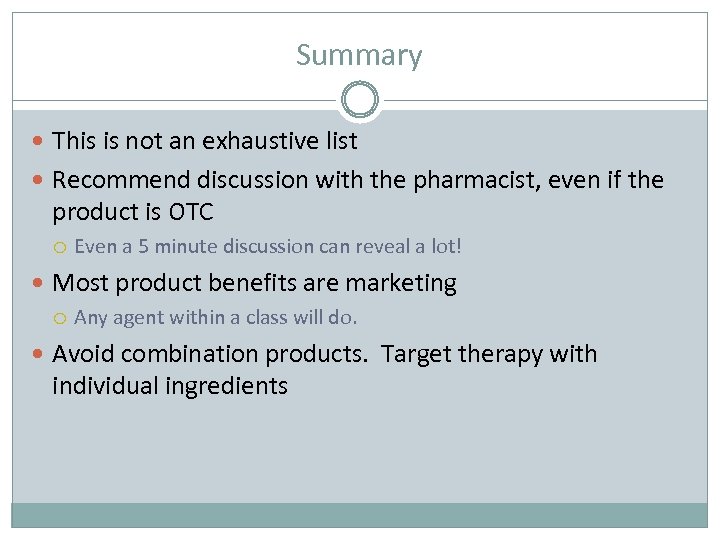 Summary

This is not an exhaustive list

Recommend discussion with the pharmacist, even if the product is OTC

Even a 5 minute discussion can reveal a lot!

Most product benefits are marketing

Any agent within a class will do.

Avoid combination products. Target therapy with individual ingredients